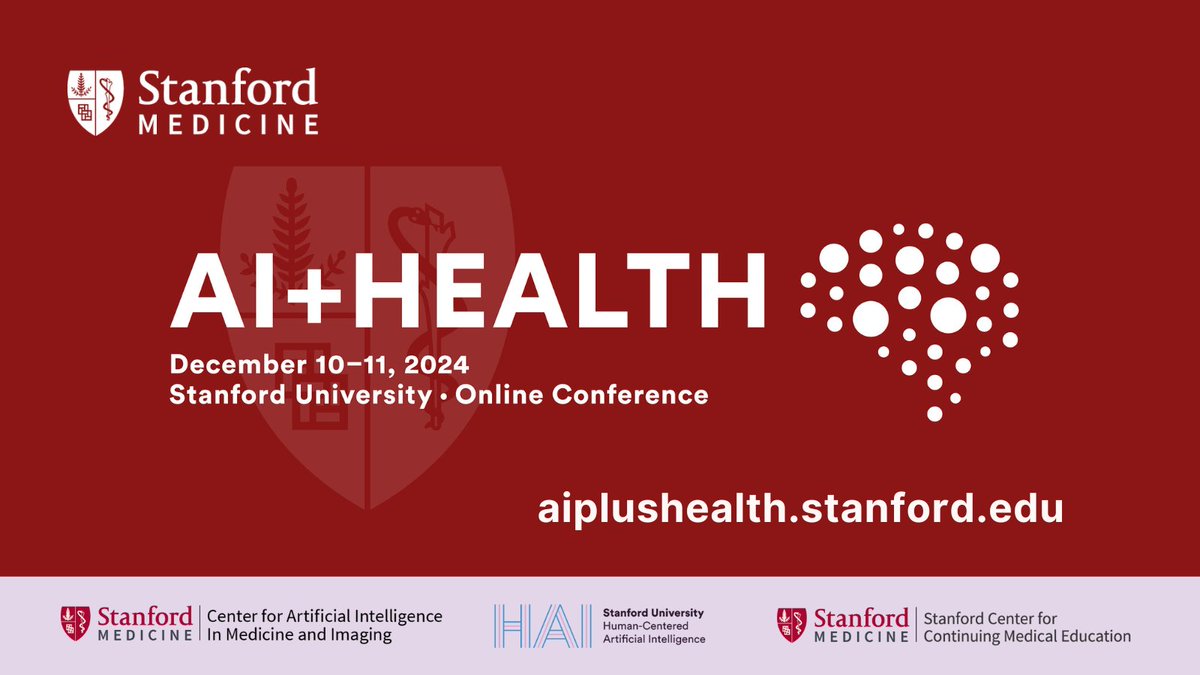 Stanford MEDICINE

AI+HEALTH

December 10–11, 2024
Stanford University • Online Conference

aiplushealth.stanford.edu

Stanford MEDICINE | Center for Artificial Intelligence In Medicine and Imaging

HAI Stanford University Human-Centered Artificial Intelligence

Stanford MEDICINE | Stanford Center for Continuing Medical Education